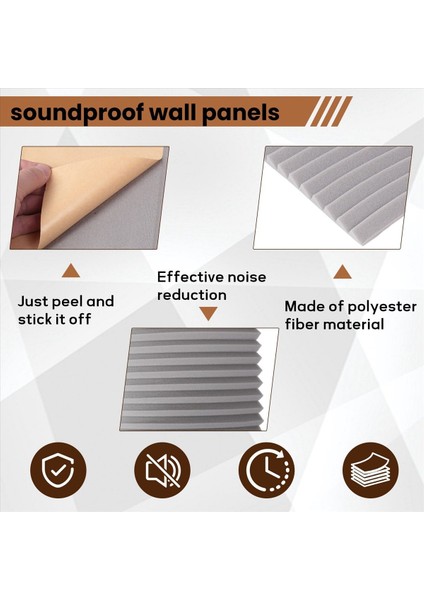 soundproof wall panels

Just peel and stick it off

Effective noise reduction

Made of polyester fiber material